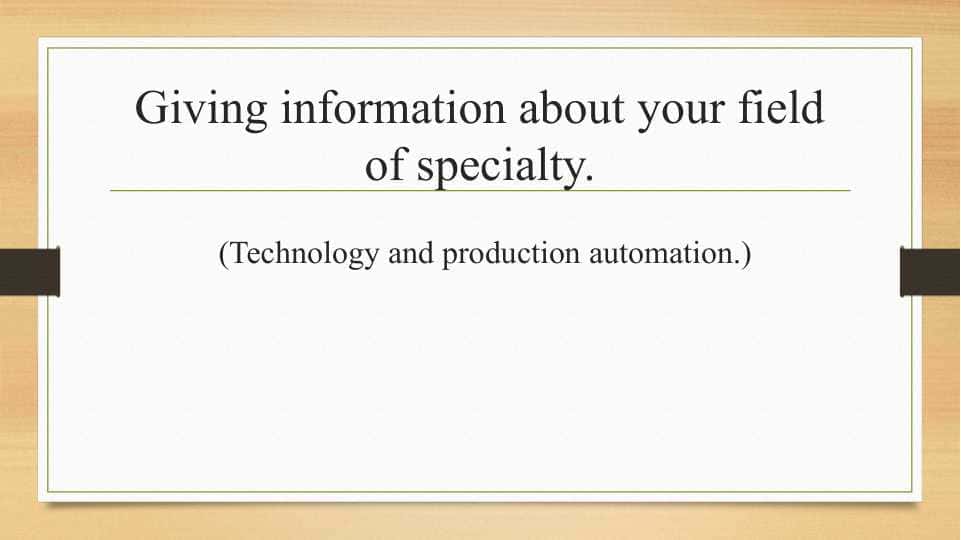 Giving information about your field of specialty.

(Technology and production automation.)